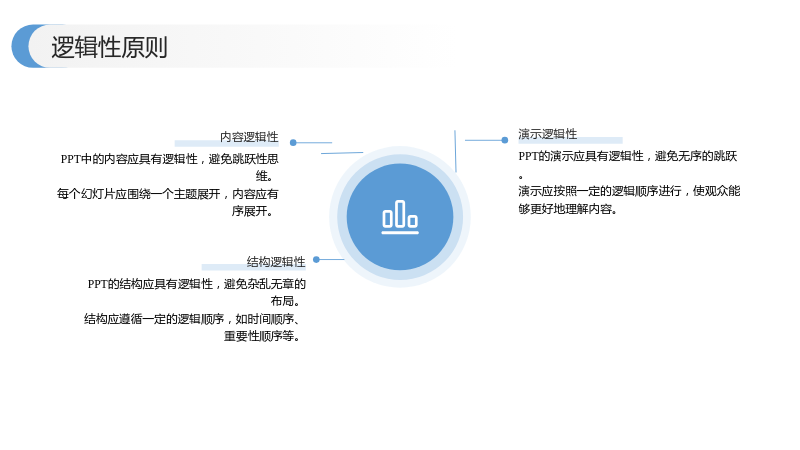 逻辑性原则

内容逻辑性

PPT中的内容应具有逻辑性，避免跳跃性思维。

每个幻灯片应围绕一个主题展开，内容应有序展开。

结构逻辑性

PPT的结构应具有逻辑性，避免杂乱无章的布局。

结构应遵循一定的逻辑顺序，如时间顺序、重要性顺序等。

演示逻辑性

PPT的演示应具有逻辑性，避免无序的跳跃。

演示应按照一定的逻辑顺序进行，使观众能够更好地理解内容。